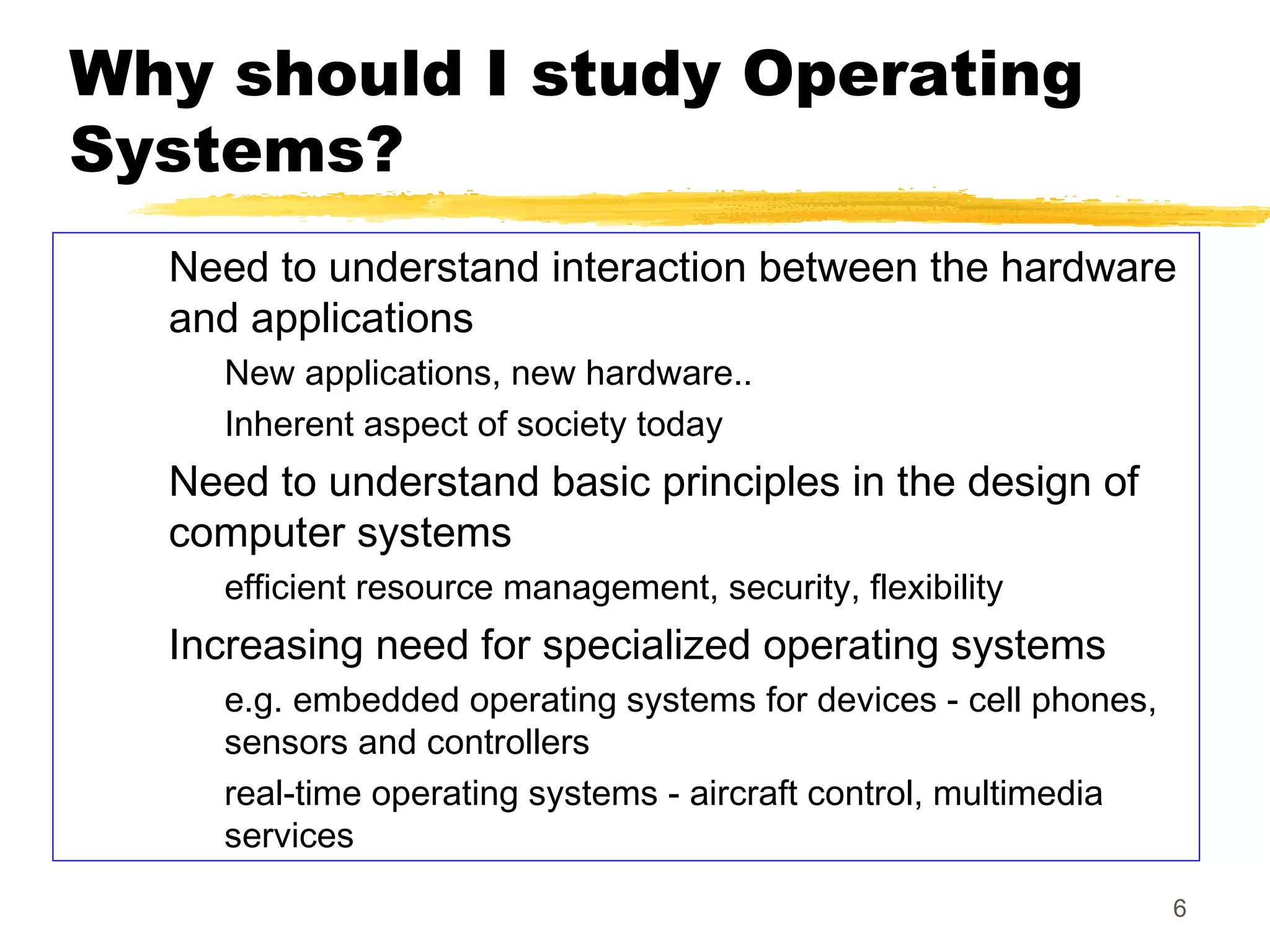 Why should I study Operating Systems?

Need to understand interaction between the hardware and applications

New applications, new hardware..

Inherent aspect of society today

Need to understand basic principles in the design of computer systems

efficient resource management, security, flexibility

Increasing need for specialized operating systems

e.g. embedded operating systems for devices - cell phones, sensors and controllers

real-time operating systems - aircraft control, multimedia services

6